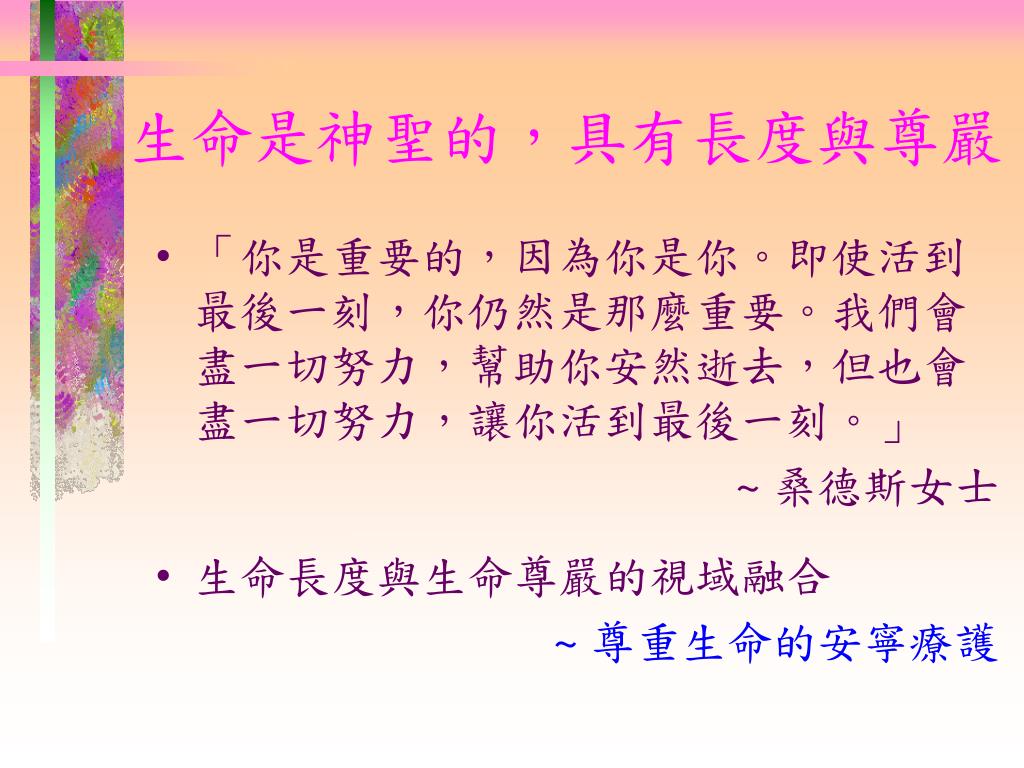 生命是神聖的，具有長度與尊嚴

• 「你是重要的，因為你是你。即使活到最後一刻，你仍然是那麼重要。我們會盡一切努力，幫助你安然逝去，但也會盡一切努力，讓你活到最後一刻。」

~ 桑德斯女士

• 生命長度與生命尊嚴的視域融合

~ 尊重生命的安寧療護